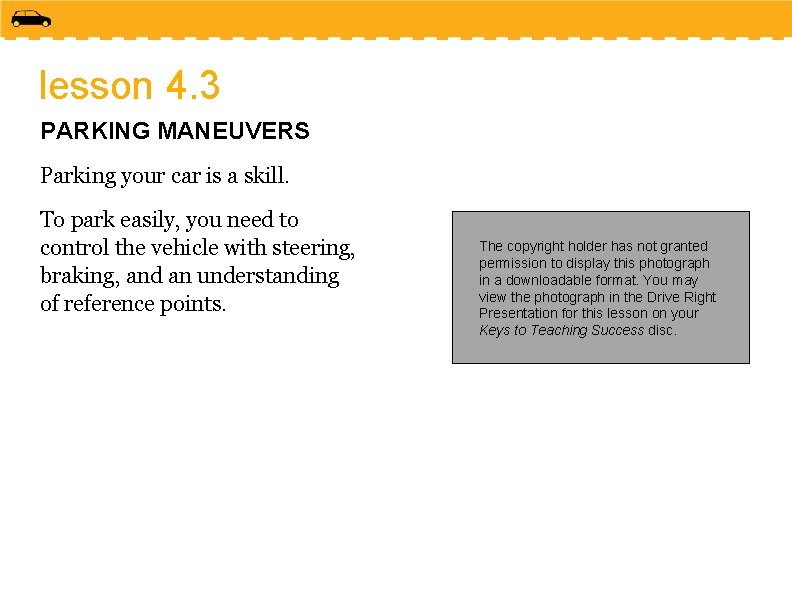 lesson 4.3

PARKING MANEUVERS

Parking your car is a skill.

To park easily, you need to control the vehicle with steering, braking, and an understanding of reference points.

The copyright holder has not granted permission to display this photograph in a downloadable format. You may view the photograph in the Drive Right Presentation for this lesson on your Keys to Teaching Success disc.